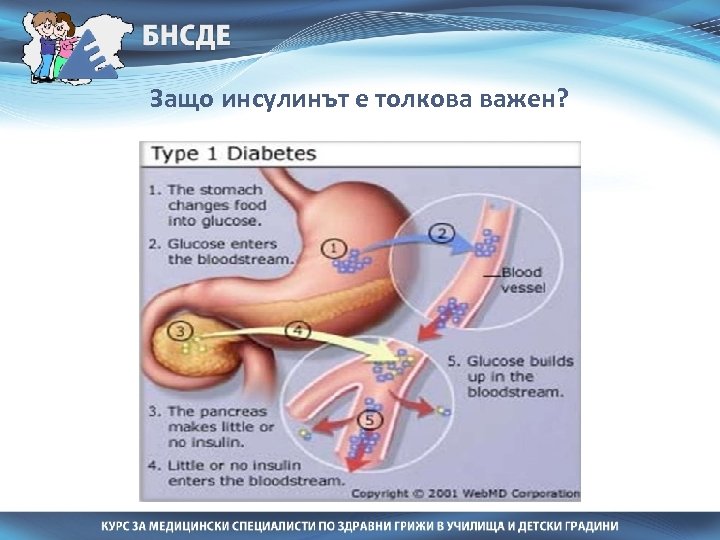 БНСДЕ

Защо инсулинът е толкова важен?

Type 1 Diabetes

1. The stomach changes food into glucose.

2. Glucose enters the bloodstream.

1

2

Blood vessel

3

4

5. Glucose builds up in the bloodstream.

3. The pancreas makes little or no insulin.

5

4. Little or no insulin enters the bloodstream.

Copyright © 2001 WebMD Corporation

КУРС ЗА МЕДИЦИНСКИ СПЕЦИАЛИСТИ ПО ЗДРАВНИ ГРИЖИ В УЧИЛИЩА И ДЕТСКИ ГРАДИНИ